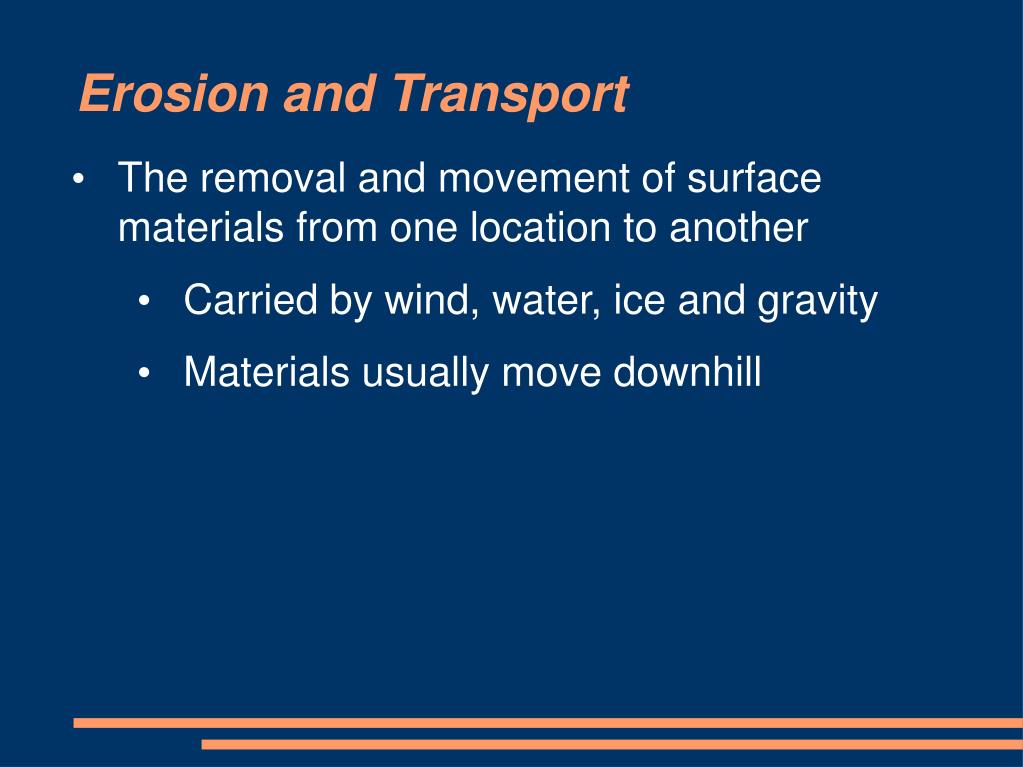 Erosion and Transport

• The removal and movement of surface materials from one location to another

• Carried by wind, water, ice and gravity

• Materials usually move downhill